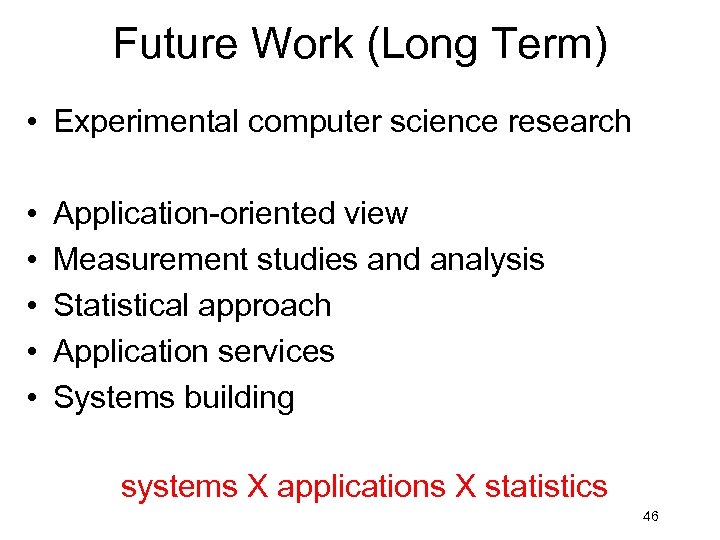 Future Work (Long Term)

• Experimental computer science research

• Application-oriented view
• Measurement studies and analysis
• Statistical approach
• Application services
• Systems building

systems X applications X statistics

46